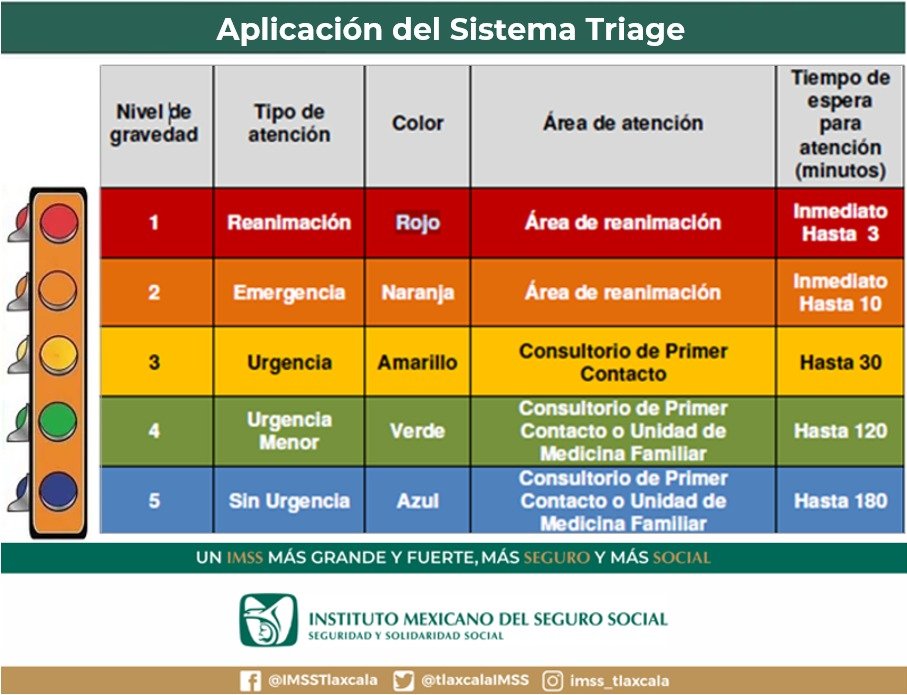 Aplicación del Sistema Triage

| Nivel de gravedad | Tipo de atención | Color | Área de atención | Tiempo de espera para atención (minutos) |
|---|---|---|---|---|
| 1 | Reanimación | Rojo | Área de reanimación | Inmediato Hasta 3 |
| 2 | Emergencia | Naranja | Área de reanimación | Inmediato Hasta 10 |
| 3 | Urgencia | Amarillo | Consultorio de Primer Contacto | Hasta 30 |
| 4 | Urgencia Menor | Verde | Consultorio de Primer Contacto o Unidad de Medicina Familiar | Hasta 120 |
| 5 | Sin Urgencia | Azul | Consultorio de Primer Contacto o Unidad de Medicina Familiar | Hasta 180 |

UN IMSS MÁS GRANDE Y FUERTE, MÁS SEGURO Y MÁS SOCIAL

INSTITUTO MEXICANO DEL SEGURO SOCIAL
SEGURIDAD Y SOLIDARIDAD SOCIAL

@IMSSTlaxcala @tlaxcalaIMSS imss_tlaxcala